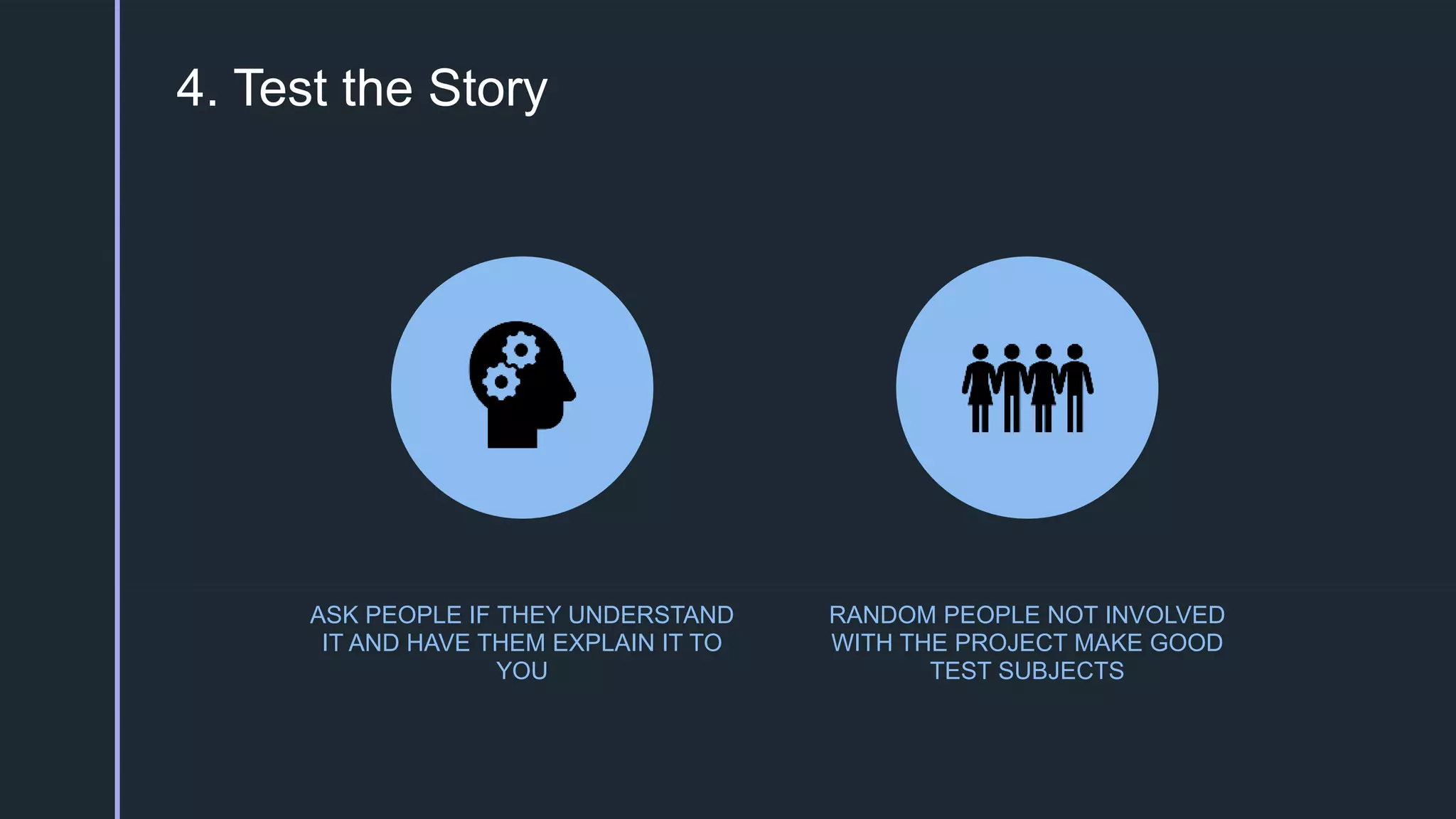 4. Test the Story

ASK PEOPLE IF THEY UNDERSTAND IT AND HAVE THEM EXPLAIN IT TO YOU

RANDOM PEOPLE NOT INVOLVED WITH THE PROJECT MAKE GOOD TEST SUBJECTS